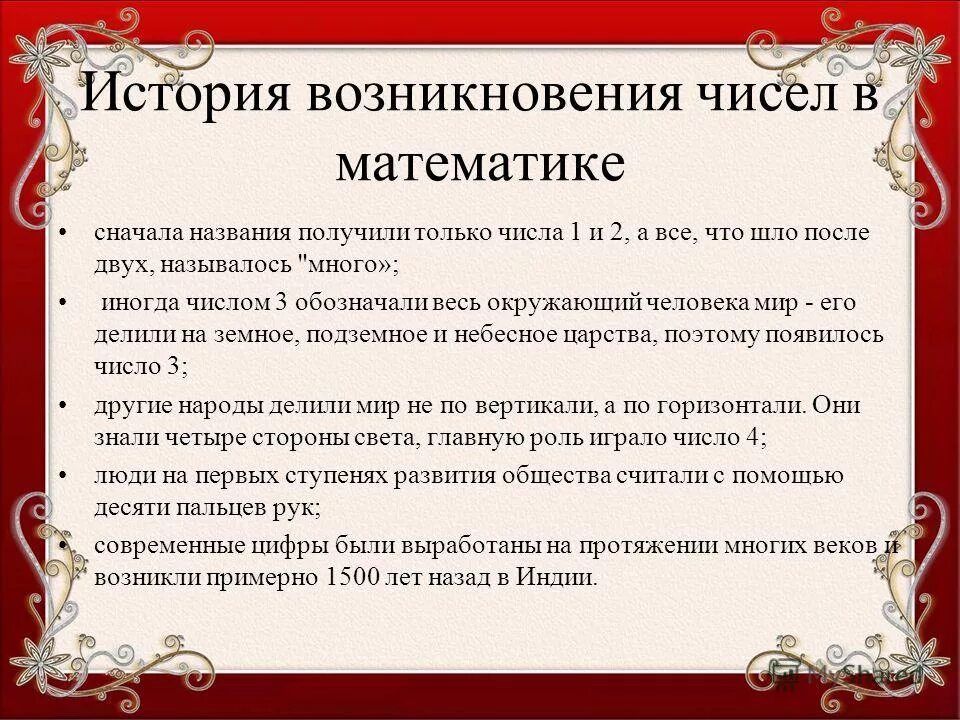 История возникновения чисел в математике

• сначала названия получили только числа 1 и 2, а все, что шло после двух, называлось "много»;

• иногда числом 3 обозначали весь окружающий человека мир - его делили на земное, подземное и небесное царства, поэтому появилось число 3;

• другие народы делили мир не по вертикали, а по горизонтали. Они знали четыре стороны света, главную роль играло число 4;

• люди на первых ступенях развития общества считали с помощью десяти пальцев рук;

• современные цифры были выработаны на протяжении многих веков и возникли примерно 1500 лет назад в Индии.

MyShared